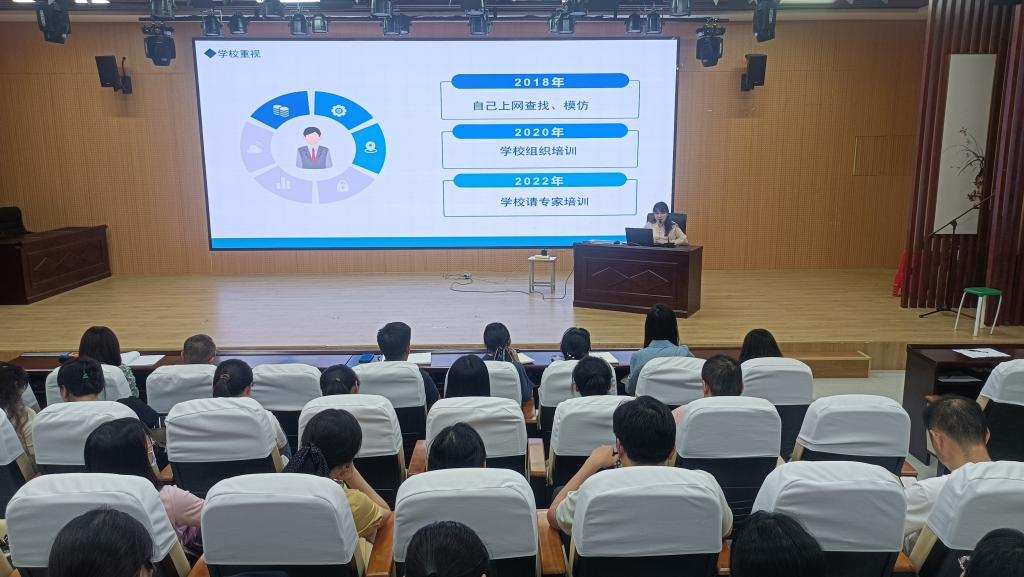 学校重视

2018年
自己上网查找、模仿

2020年
学校组织培训

2022年
学校请专家培训